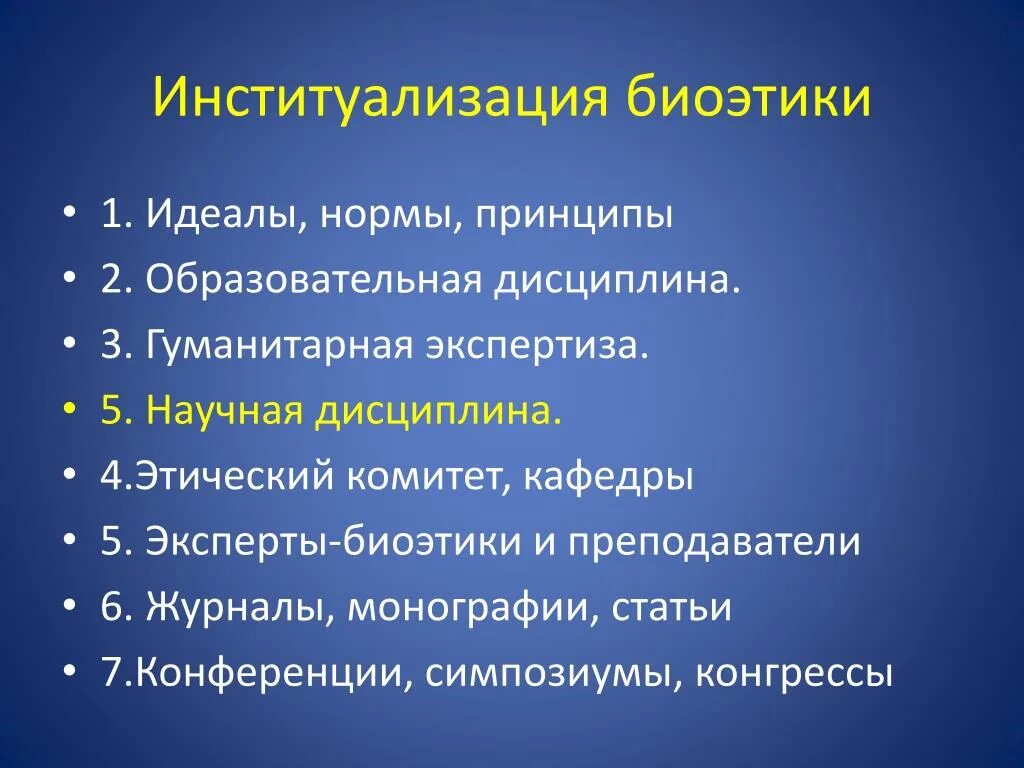 Институализация биоэтики

• 1. Идеалы, нормы, принципы
• 2. Образовательная дисциплина.
• 3. Гуманитарная экспертиза.
• 5. Научная дисциплина.
• 4.Этический комитет, кафедры
• 5. Эксперты-биоэтики и преподаватели
• 6. Журналы, монографии, статьи
• 7.Конференции, симпозиумы, конгрессы